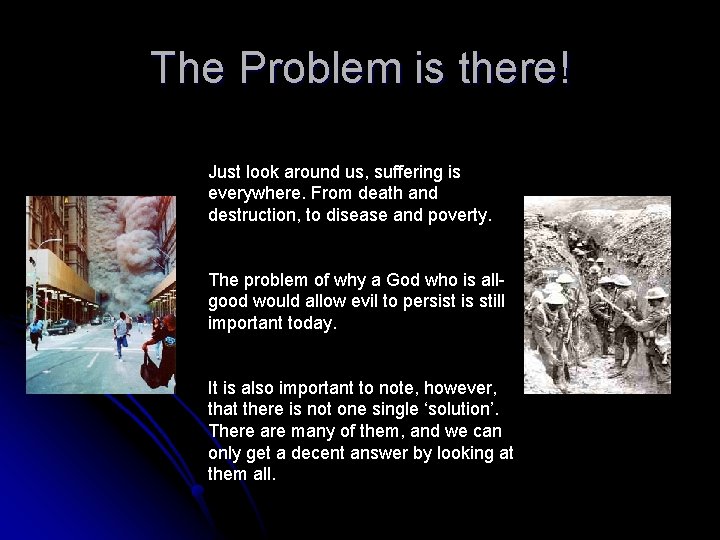 The Problem is there!

Just look around us, suffering is everywhere. From death and destruction, to disease and poverty.

The problem of why a God who is all-good would allow evil to persist is still important today.

It is also important to note, however, that there is not one single ‘solution’. There are many of them, and we can only get a decent answer by looking at them all.